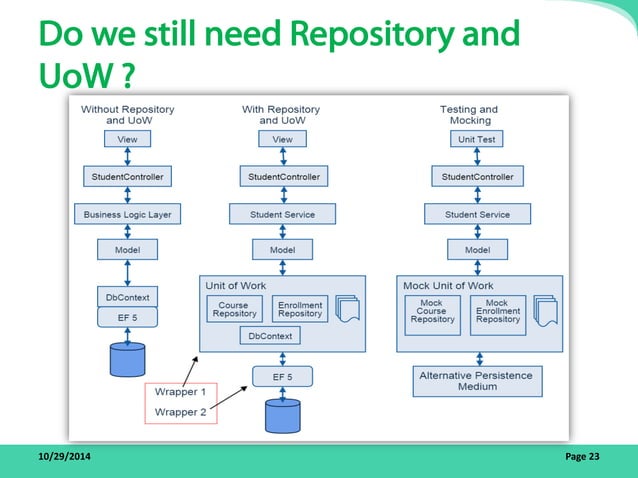 Do we still need Repository and UoW ?

Without Repository and UoW

View

StudentController

Business Logic Layer

Model

DbContext

EF 5

With Repository and UoW

View

StudentController

Student Service

Model

Unit of Work

Course Repository

Enrollment Repository

DbContext

EF 5

Wrapper 1

Wrapper 2

Testing and Mocking

Unit Test

StudentController

Student Service

Model

Mock Unit of Work

Mock Course Repository

Mock Enrollment Repository

Alternative Persistence Medium

10/29/2014

Page 23